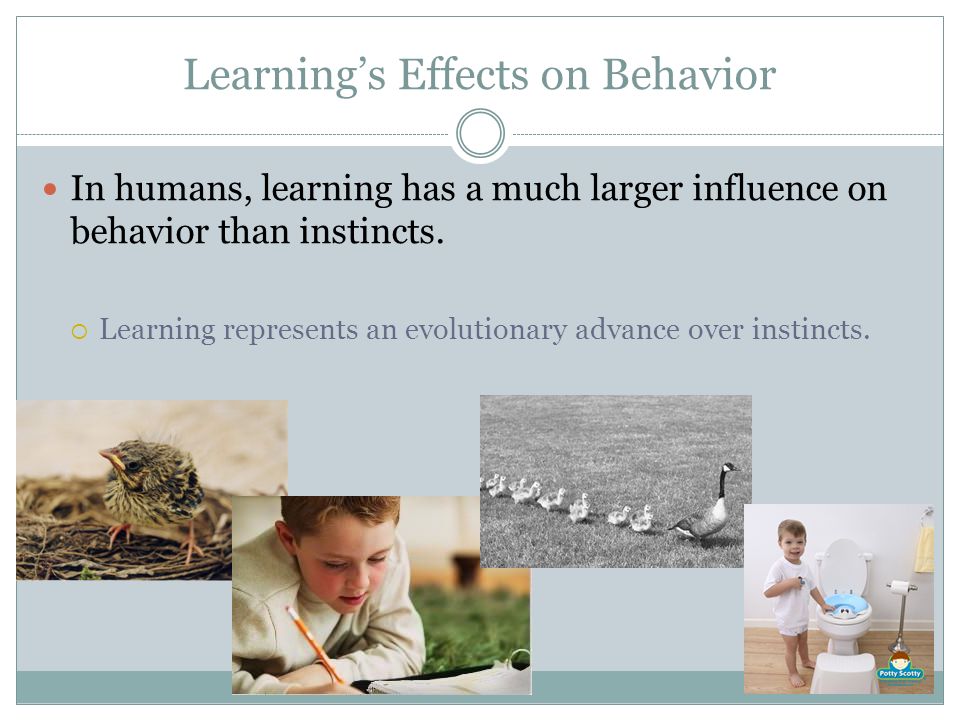 Learning's Effects on Behavior

In humans, learning has a much larger influence on behavior than instincts.

Learning represents an evolutionary advance over instincts.

Potty Scotty